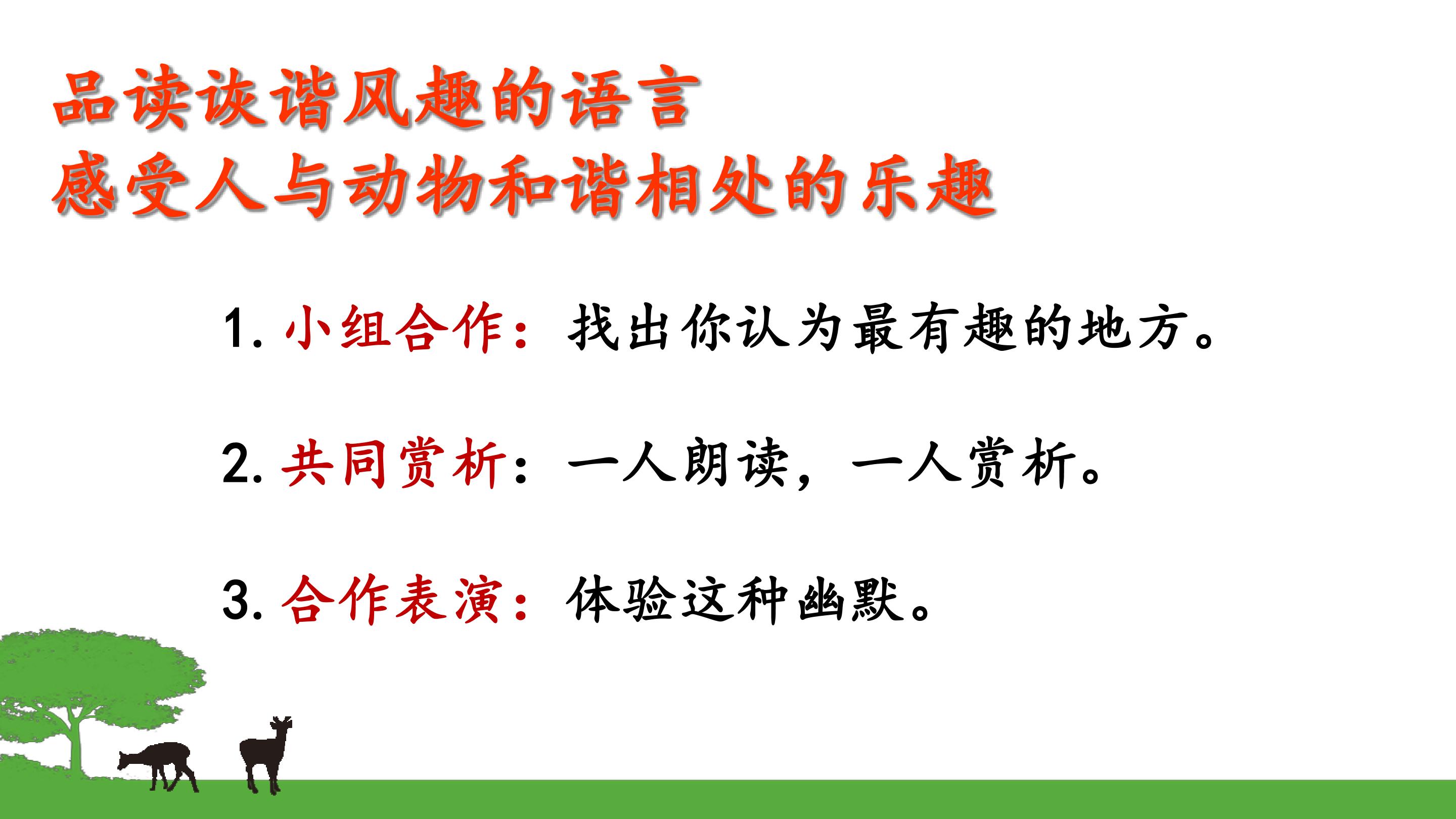 品读诙谐风趣的语言
感受人与动物和谐相处的乐趣

1. 小组合作：找出你认为最有趣的地方。

2. 共同赏析：一人朗读，一人赏析。

3. 合作表演：体验这种幽默。